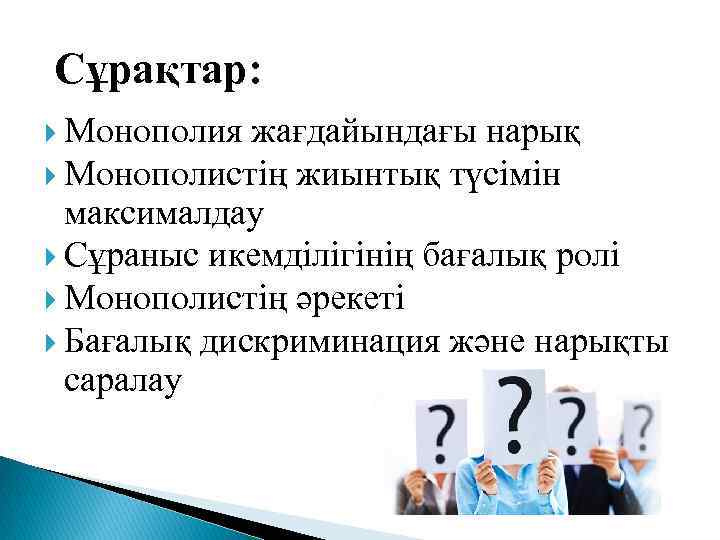 Сұрақтар:

Монополия жағдайындағы нарық

Монополистің жиынтық түсімін максималдау

Сұраныс икемділігінің бағалық ролі

Монополистің әрекеті

Бағалық дискриминация және нарықты саралау

?

?

?

?